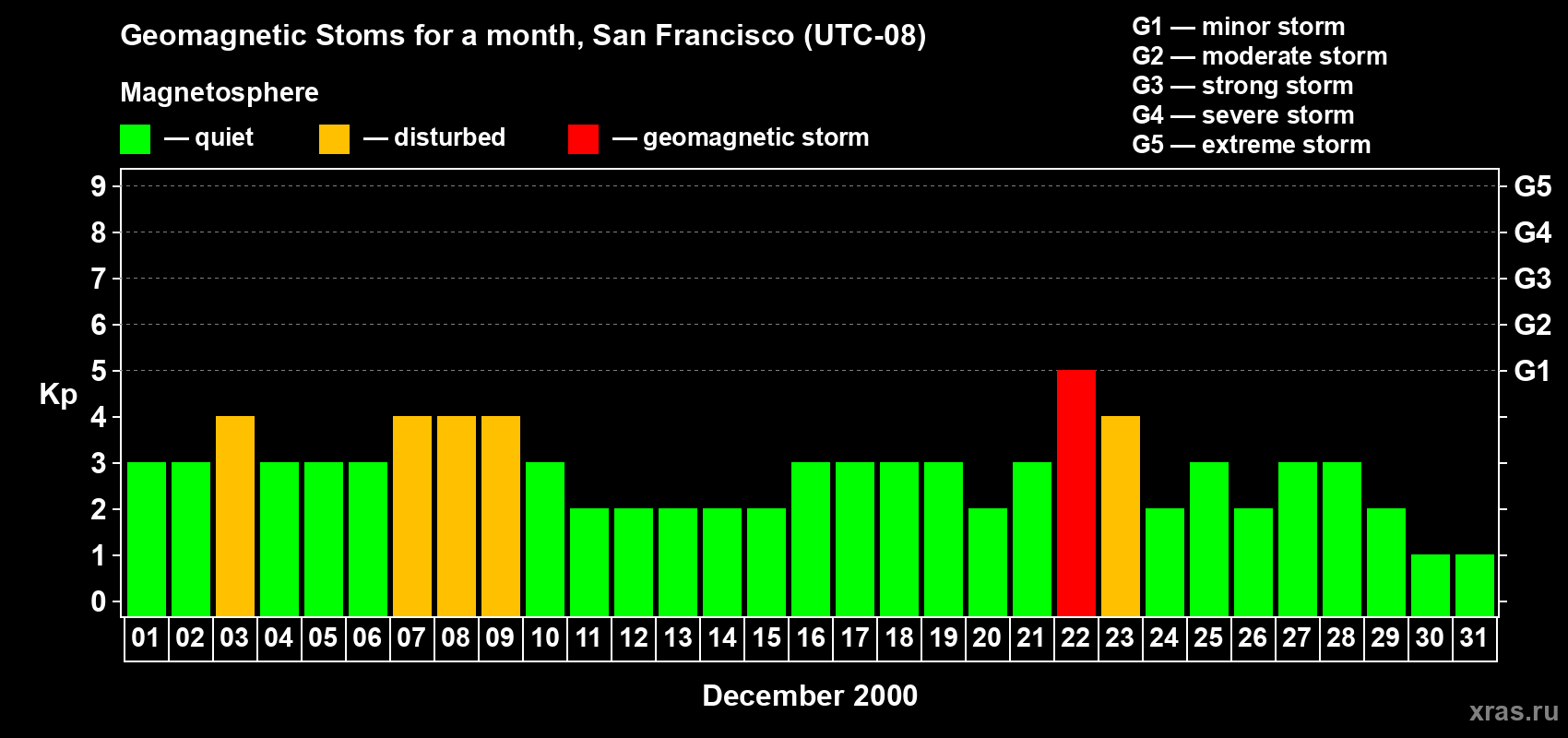 Geomagnetic Stoms for a month, San Francisco (UTC-08)

Magnetosphere

— quiet — disturbed — geomagnetic storm

G1 — minor storm
G2 — moderate storm
G3 — strong storm
G4 — severe storm
G5 — extreme storm

Kp

9
8
7
6
5
4
3
2
1
0

G5
G4
G3
G2
G1

01 02 03 04 05 06 07 08 09 10 11 12 13 14 15 16 17 18 19 20 21 22 23 24 25 26 27 28 29 30 31

December 2000

xras.ru